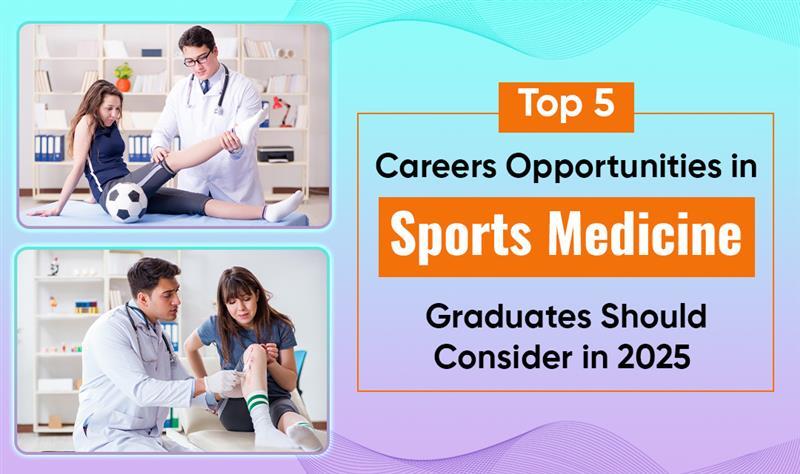 Top 5

Careers Opportunities in

Sports Medicine

Graduates Should Consider in 2025